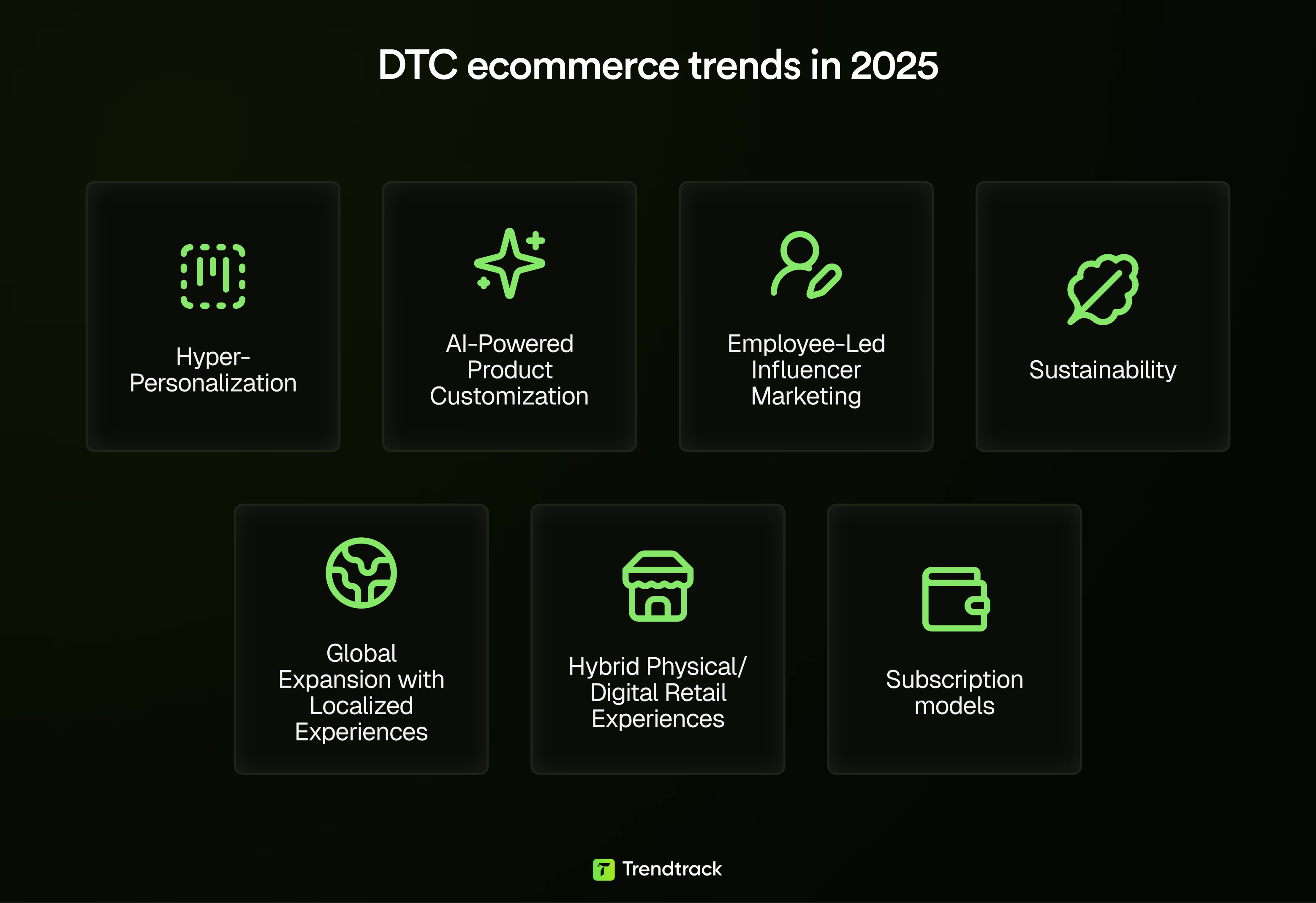 DTC ecommerce trends in 2025

Hyper-Personalization

AI-Powered Product Customization

Employee-Led Influencer Marketing

Sustainability

Global Expansion with Localized Experiences

Hybrid Physical/ Digital Retail Experiences

Subscription models

Trendtrack